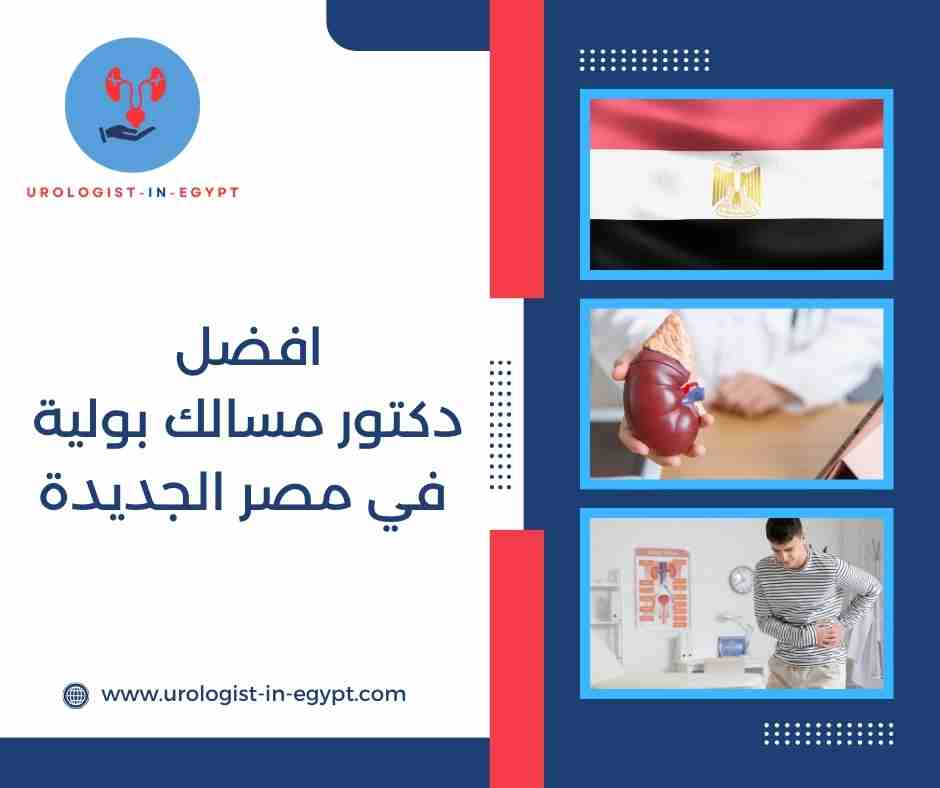 UROLOGIST-IN-EGYPT

افضل
دكتور مسالك بولية
في مصر الجديدة

www.urologist-in-egypt.com